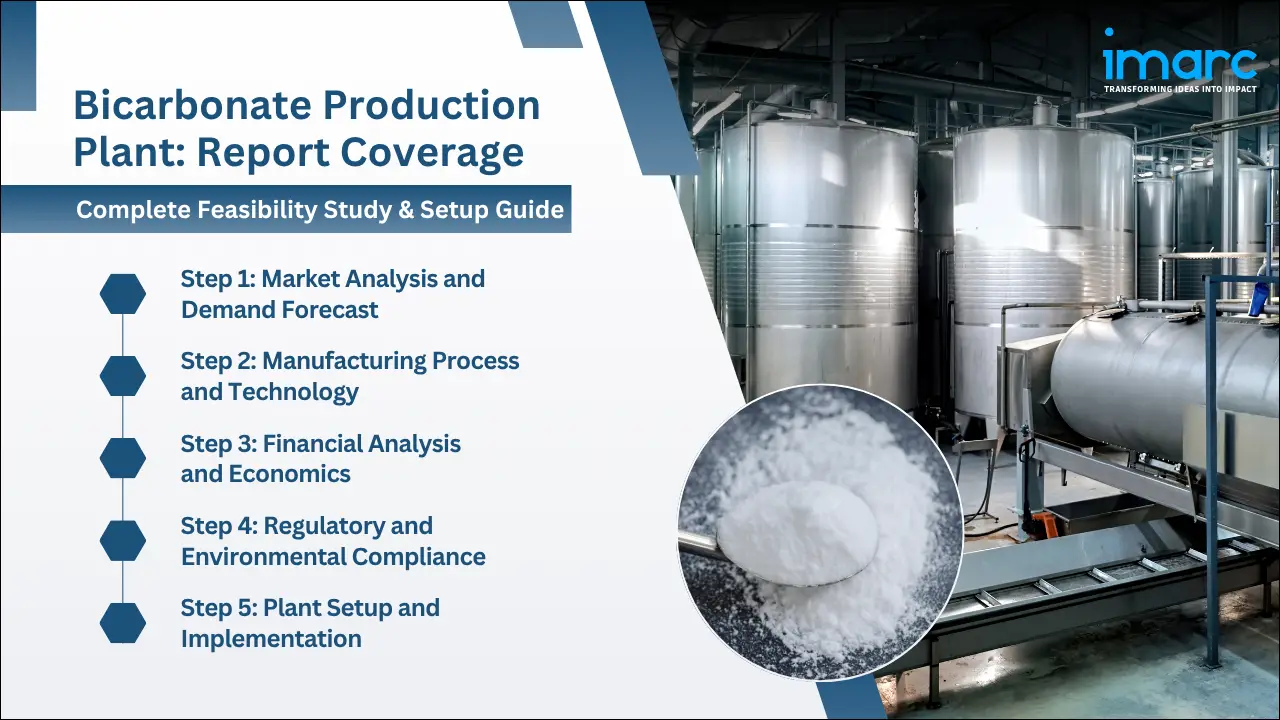 imarc
TRANSFORMING IDEAS INTO IMPACT

Bicarbonate Production Plant: Report Coverage

Complete Feasibility Study & Setup Guide

Step 1: Market Analysis and Demand Forecast

Step 2: Manufacturing Process and Technology

Step 3: Financial Analysis and Economics

Step 4: Regulatory and Environmental Compliance

Step 5: Plant Setup and Implementation